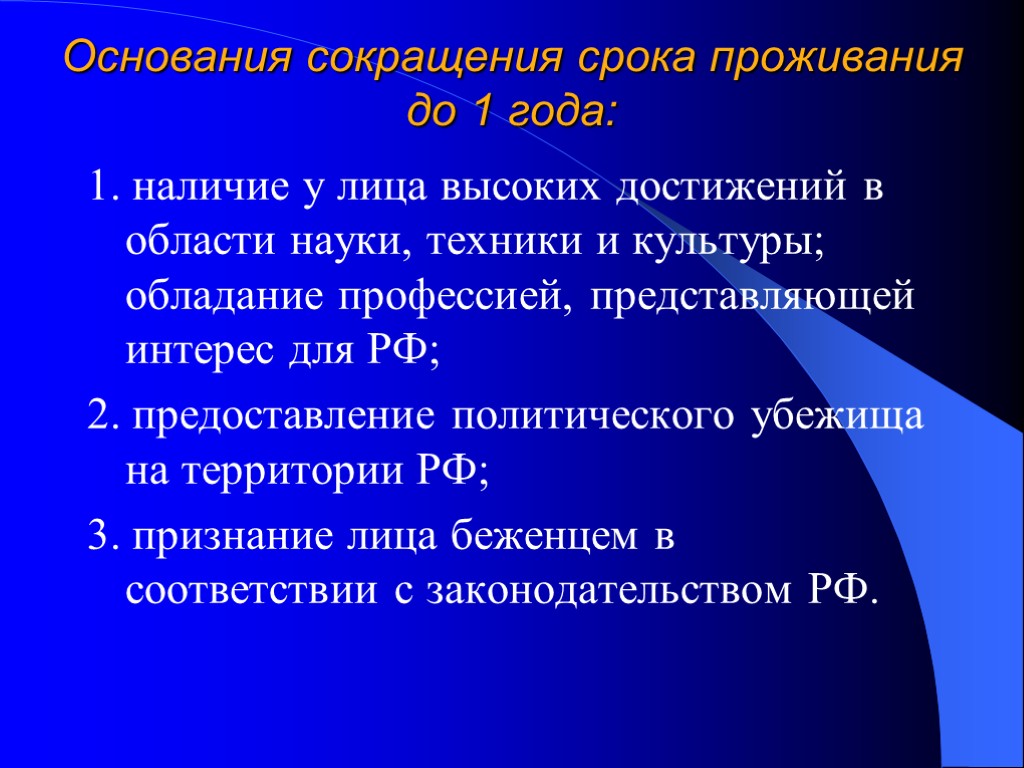 Основания сокращения срока проживания до 1 года:

1. наличие у лица высоких достижений в области науки, техники и культуры; обладание профессией, представляющей интерес для РФ;

2. предоставление политического убежища на территории РФ;

3. признание лица беженцем в соответствии с законодательством РФ.